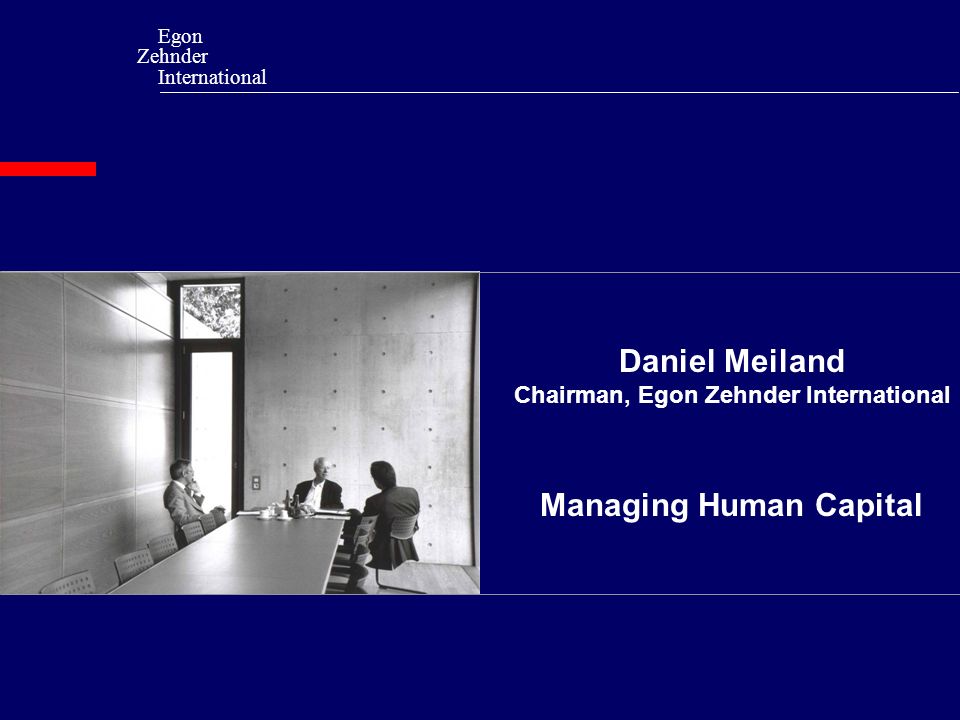 Egon
Zehnder
International

Daniel Meiland
Chairman, Egon Zehnder International

Managing Human Capital